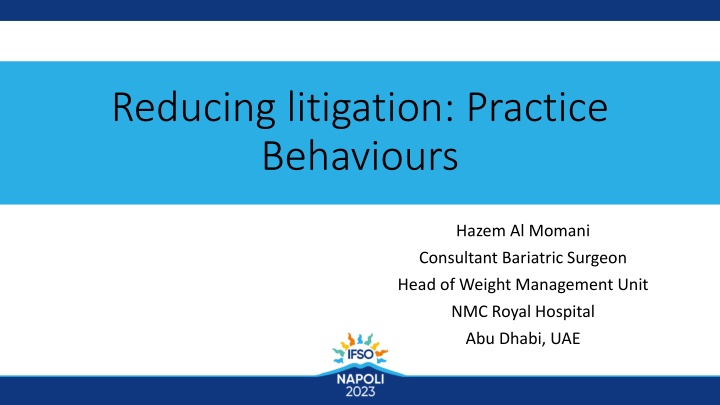 Reducing litigation: Practice Behaviours

Hazem Al Momani
Consultant Bariatric Surgeon
Head of Weight Management Unit
NMC Royal Hospital
Abu Dhabi, UAE

IFSO
NAPOLI
2023